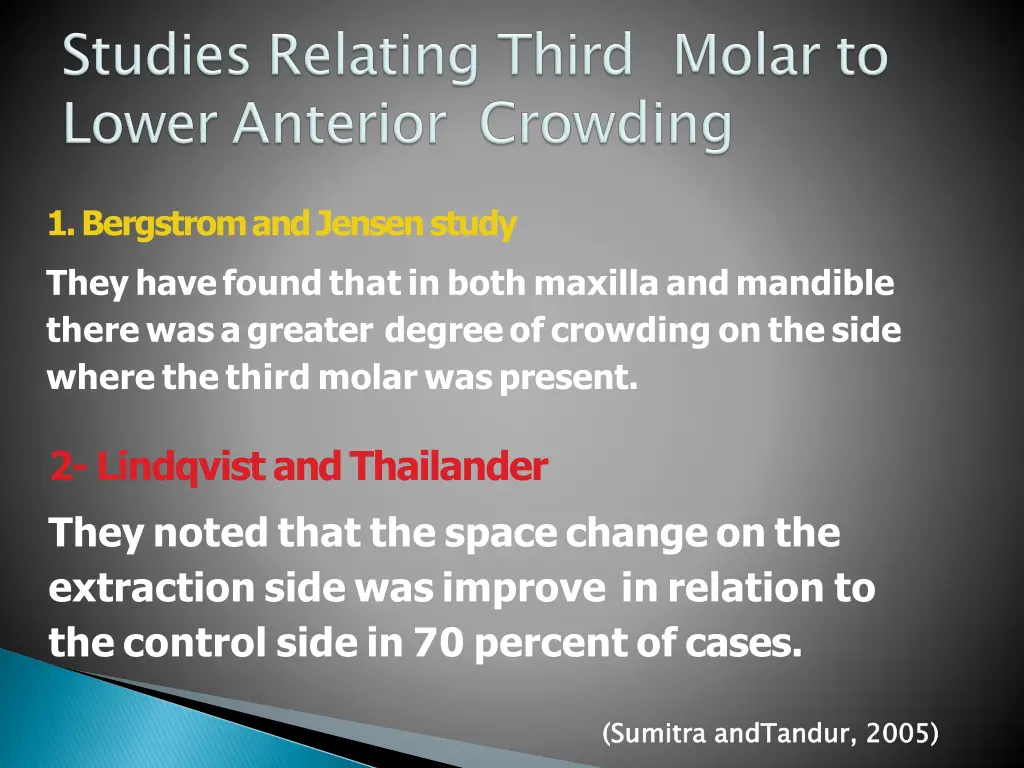 Studies Relating Third Molar to Lower Anterior Crowding

1. Bergstrom and Jensen study

They have found that in both maxilla and mandible there was a greater degree of crowding on the side where the third molar was present.

2- Lindqvist and Thailander

They noted that the space change on the extraction side was improve in relation to the control side in 70 percent of cases.

(Sumitra andTandur, 2005)